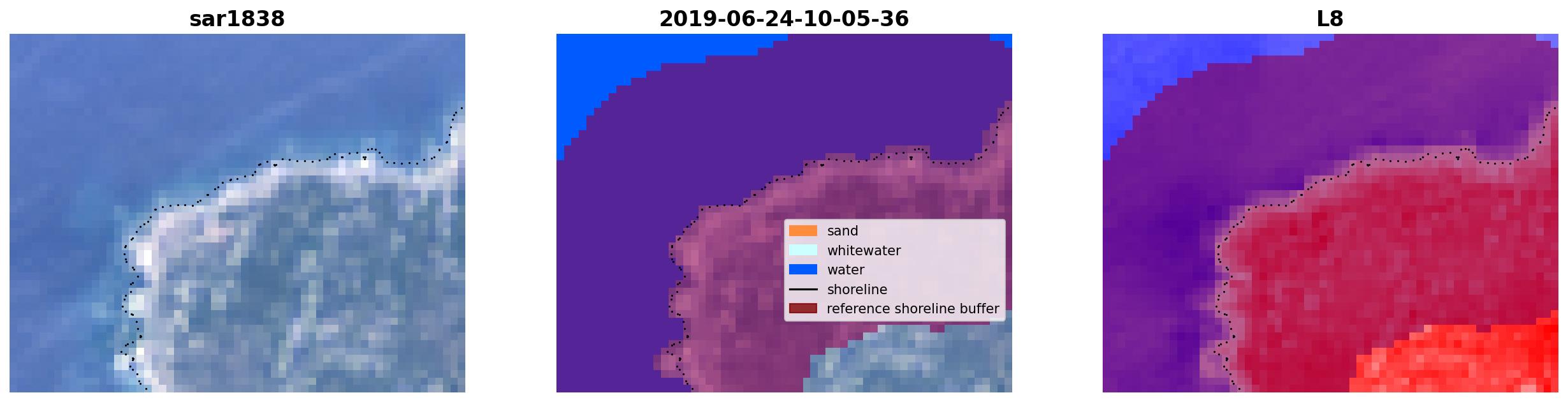 sar1838

2019-06-24-10-05-36

sand
whitewater
water
shoreline
reference shoreline buffer

L8